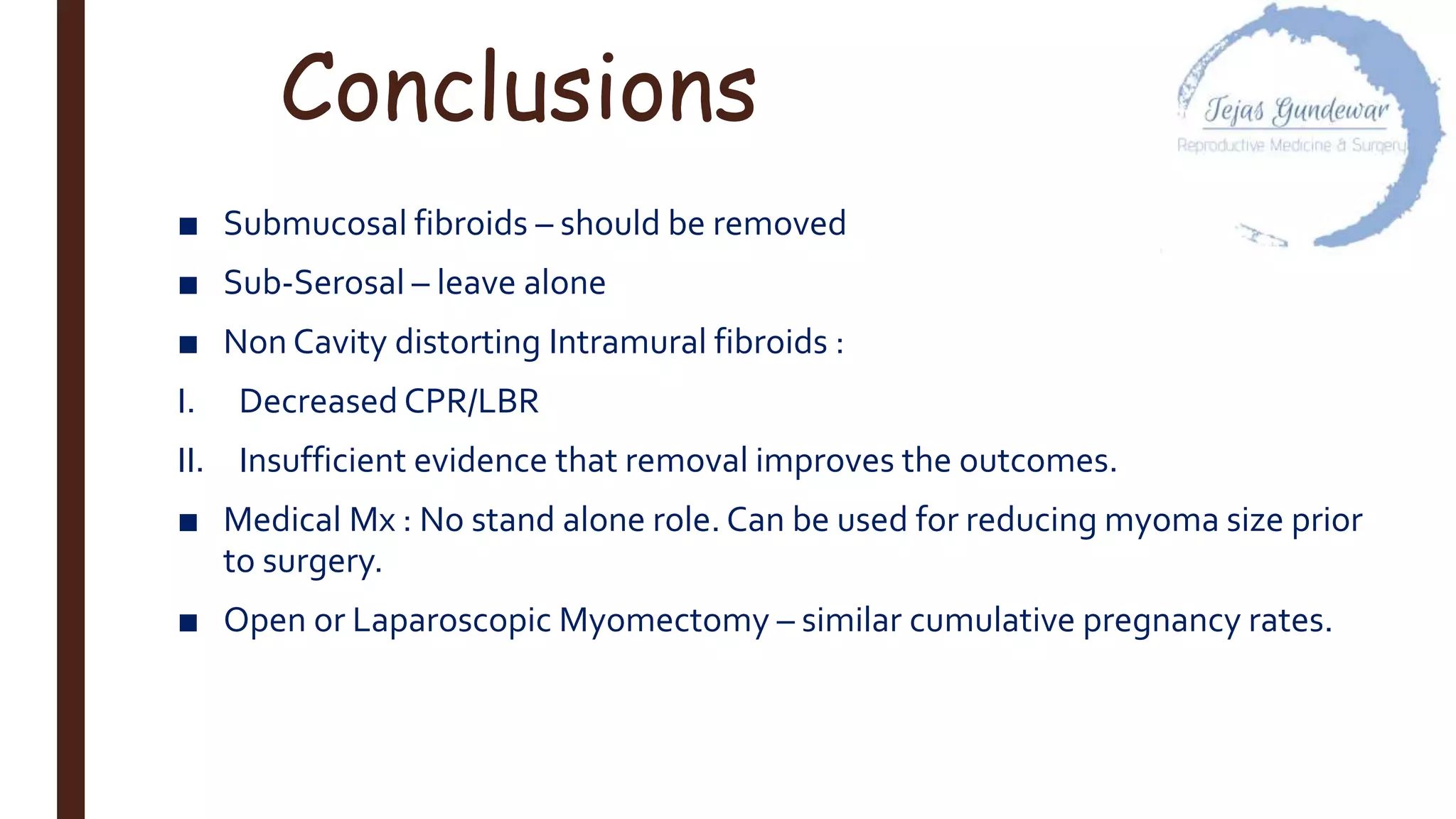 Conclusions

Tejas Gundewar
Reproductive Medicine & Surgery

■ Submucosal fibroids – should be removed

■ Sub-Serosal – leave alone

■ Non Cavity distorting Intramural fibroids :

I. Decreased CPR/LBR

II. Insufficient evidence that removal improves the outcomes.

■ Medical Mx : No stand alone role. Can be used for reducing myoma size prior to surgery.

■ Open or Laparoscopic Myomectomy – similar cumulative pregnancy rates.